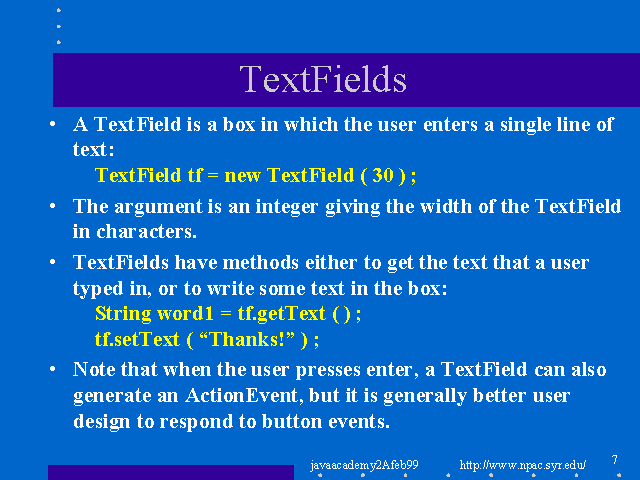 TextFields

• A TextField is a box in which the user enters a single line of text:
TextField tf = new TextField ( 30 ) ;

• The argument is an integer giving the width of the TextField in characters.

• TextFields have methods either to get the text that a user typed in, or to write some text in the box:
String word1 = tf.getText ( ) ;
tf.setText ( “Thanks!” ) ;

• Note that when the user presses enter, a TextField can also generate an ActionEvent, but it is generally better user design to respond to button events.

javaacademy2Afeb99 http://www.npac.syr.edu/ 7